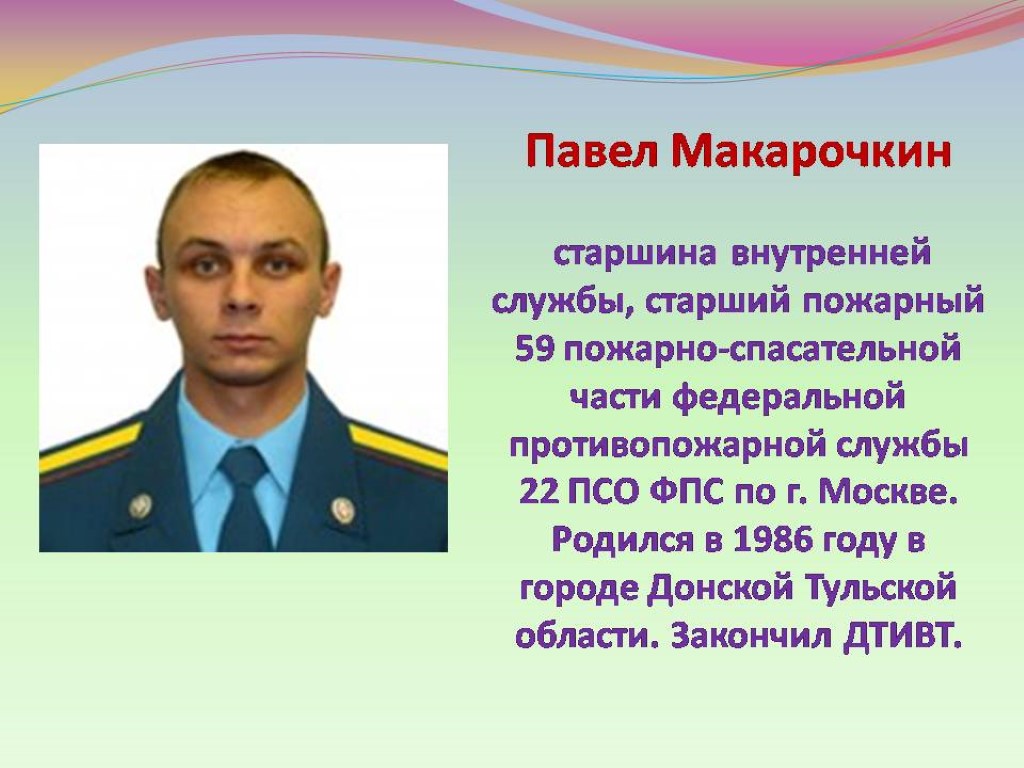 Павел Макарочкин

старшина внутренней службы, старший пожарный 59 пожарно-спасательной части федеральной противопожарной службы 22 ПСО ФПС по г. Москве. Родился в 1986 году в городе Донской Тульской области. Закончил ДТИВТ.